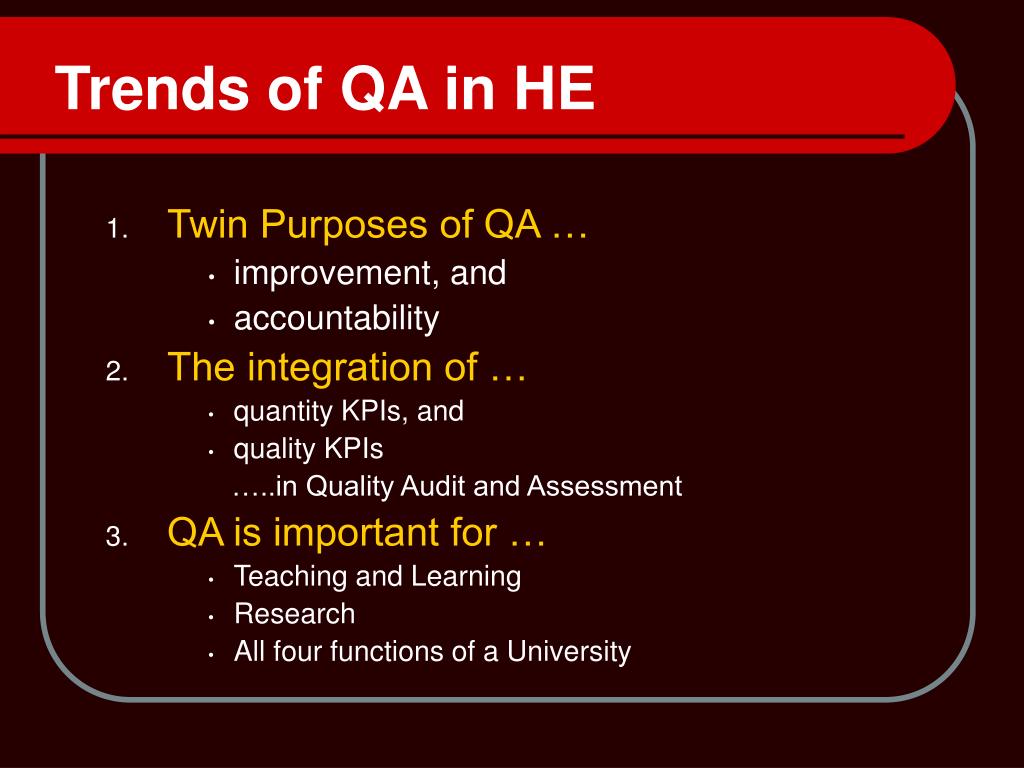 Trends of QA in HE

1. Twin Purposes of QA …
• improvement, and
• accountability
2. The integration of …
• quantity KPIs, and
• quality KPIs
…..in Quality Audit and Assessment
3. QA is important for …
• Teaching and Learning
• Research
• All four functions of a University